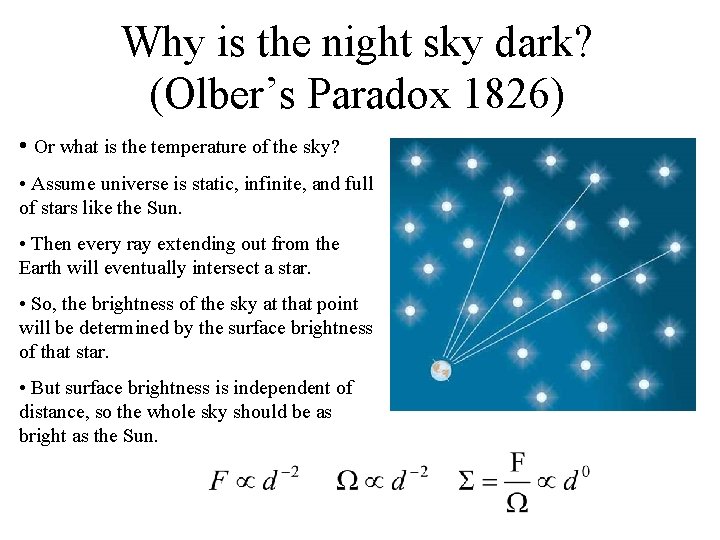 Why is the night sky dark?
(Olber’s Paradox 1826)

• Or what is the temperature of the sky?

• Assume universe is static, infinite, and full of stars like the Sun.

• Then every ray extending out from the Earth will eventually intersect a star.

• So, the brightness of the sky at that point will be determined by the surface brightness of that star.

• But surface brightness is independent of distance, so the whole sky should be as bright as the Sun.

$F \propto d^{-2}$ $\Omega \propto d^{-2}$ $\Sigma = \frac{F}{\Omega} \propto d^{0}$